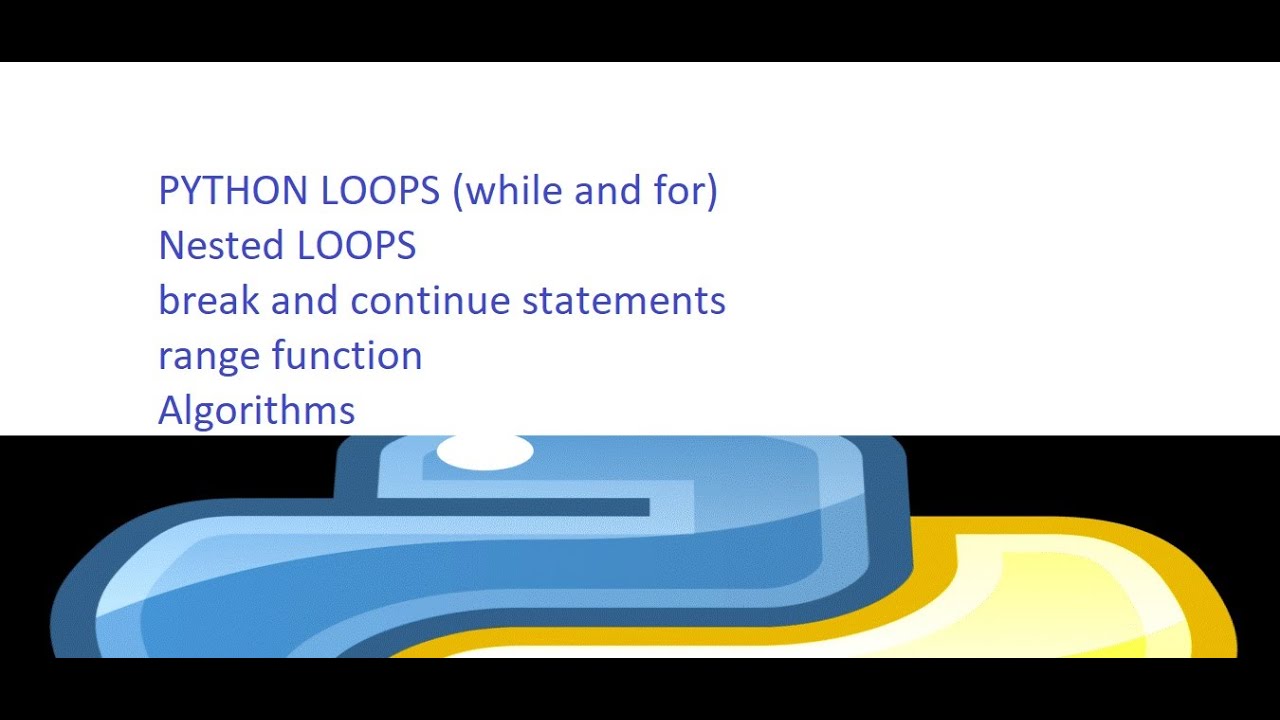 PYTHON LOOPS (while and for)
Nested LOOPS
break and continue statements
range function
Algorithms